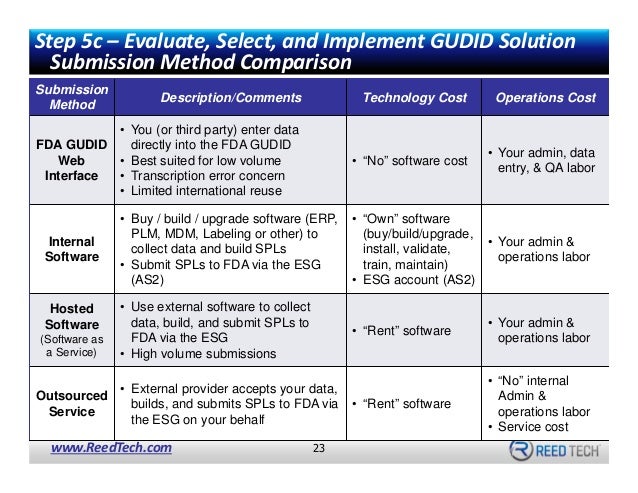 Step 5c – Evaluate, Select, and Implement GUDID Solution
Submission Method Comparison

| Submission Method | Description/Comments | Technology Cost | Operations Cost |
|---|---|---|---|
| FDA GUDID Web Interface | • You (or third party) enter data directly into the FDA GUDID • Best suited for low volume • Transcription error concern • Limited international reuse | • "No" software cost | • Your admin, data entry, & QA labor |
| Internal Software | • Buy / build / upgrade software (ERP, PLM, MDM, Labeling or other) to collect data and build SPLs • Submit SPLs to FDA via the ESG (AS2) | • "Own" software (buy/build/upgrade, install, validate, train, maintain) • ESG account (AS2) | • Your admin & operations labor |
| Hosted Software (Software as a Service) | • Use external software to collect data, build, and submit SPLs to FDA via the ESG • High volume submissions | • "Rent" software | • Your admin & operations labor |
| Outsourced Service | • External provider accepts your data, builds, and submits SPLs to FDA via the ESG on your behalf | • "Rent" software | • "No" internal Admin & operations labor • Service cost |

www.ReedTech.com
23
REED TECH